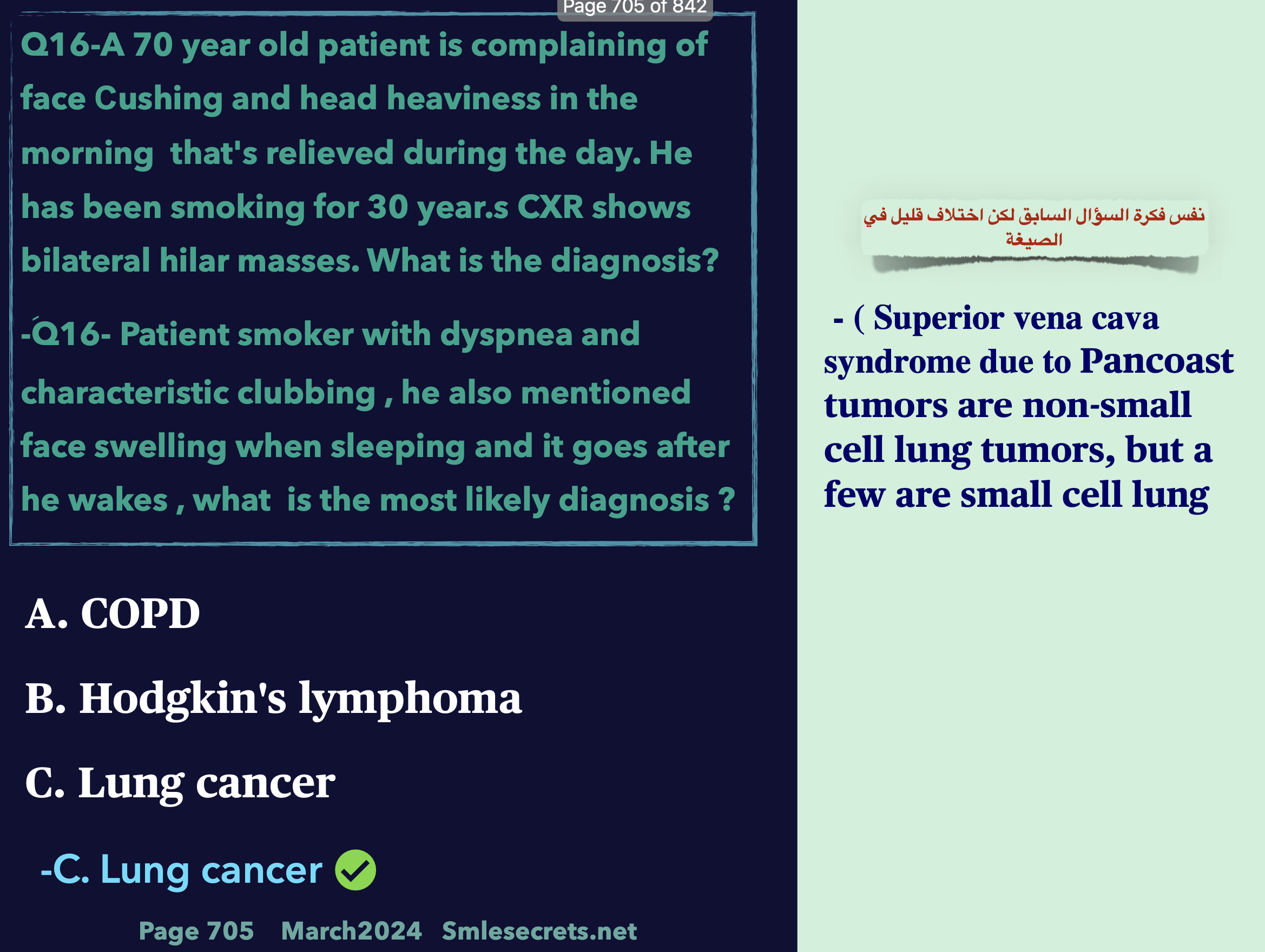 Page 705 of 842

Q16-A 70 year old patient is complaining of face Cushing and head heaviness in the morning that's relieved during the day. He has been smoking for 30 year.s CXR shows bilateral hilar masses. What is the diagnosis?

-Q16- Patient smoker with dyspnea and characteristic clubbing , he also mentioned face swelling when sleeping and it goes after he wakes , what is the most likely diagnosis ?

A. COPD

B. Hodgkin's lymphoma

C. Lung cancer

-C. Lung cancer

Page 705 March2024 Smlesecrets.net

نفس فكرة السؤال السابق لكن اختلاف قليل في الصيغة

- ( Superior vena cava syndrome due to Pancoast tumors are non-small cell lung tumors, but a few are small cell lung